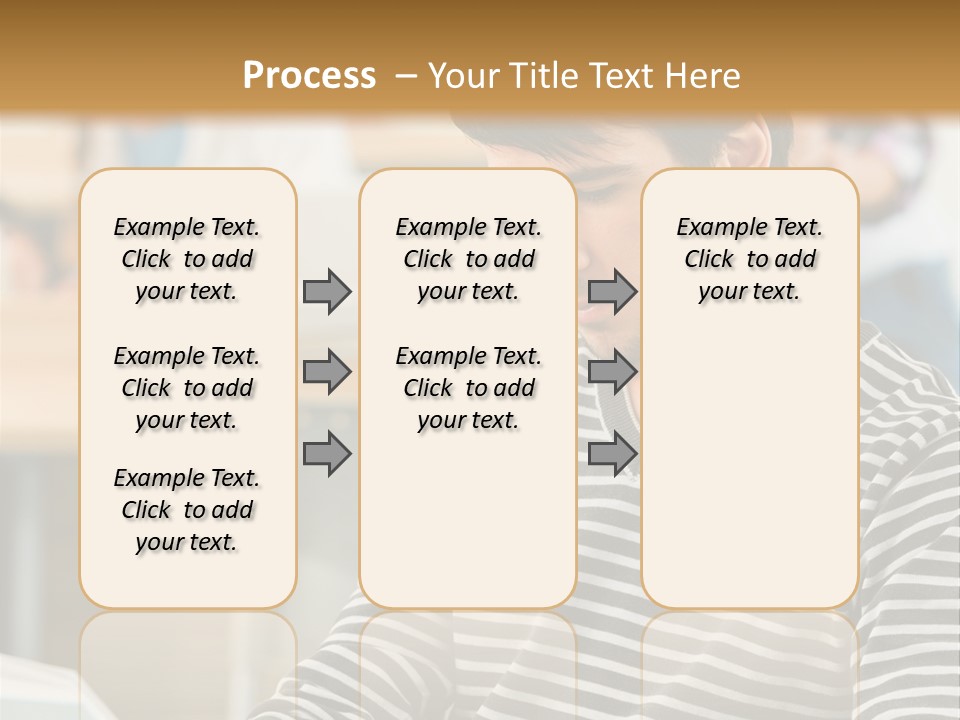 Process – Your Title Text Here

Example Text. Click to add your text.

Example Text. Click to add your text.

Example Text. Click to add your text.

Example Text. Click to add your text.

Example Text. Click to add your text.

Example Text. Click to add your text.